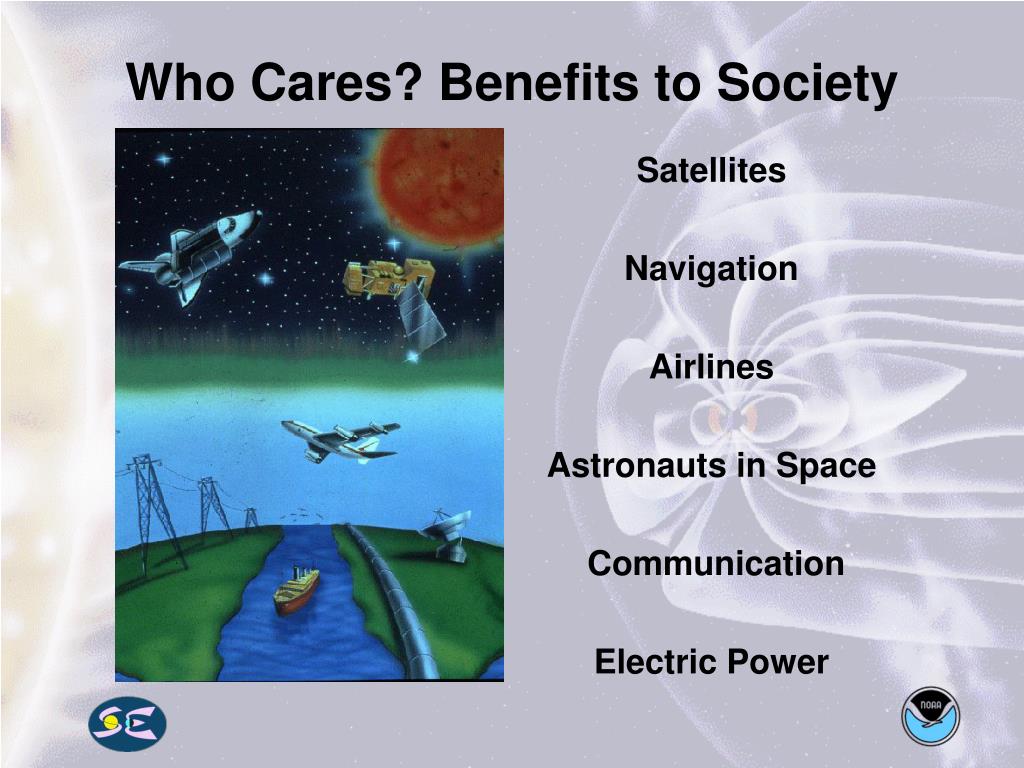 Who Cares? Benefits to Society

Satellites

Navigation

Airlines

Astronauts in Space

Communication

Electric Power

SE

NOAA